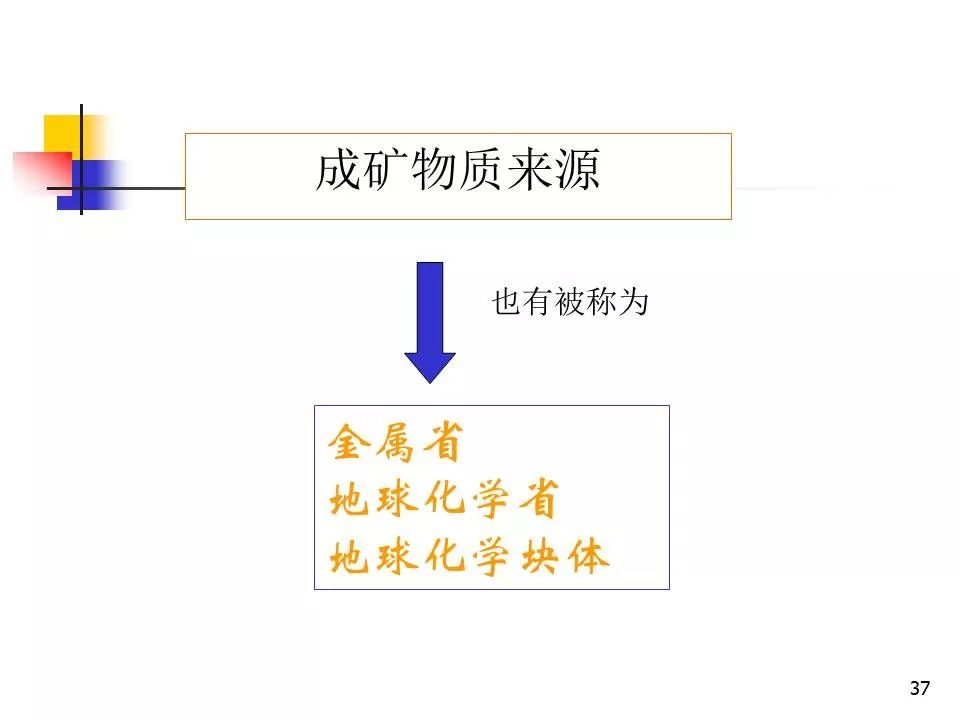 成矿物质来源

也有被称为

金属省
地球化学省
地球化学块体

37